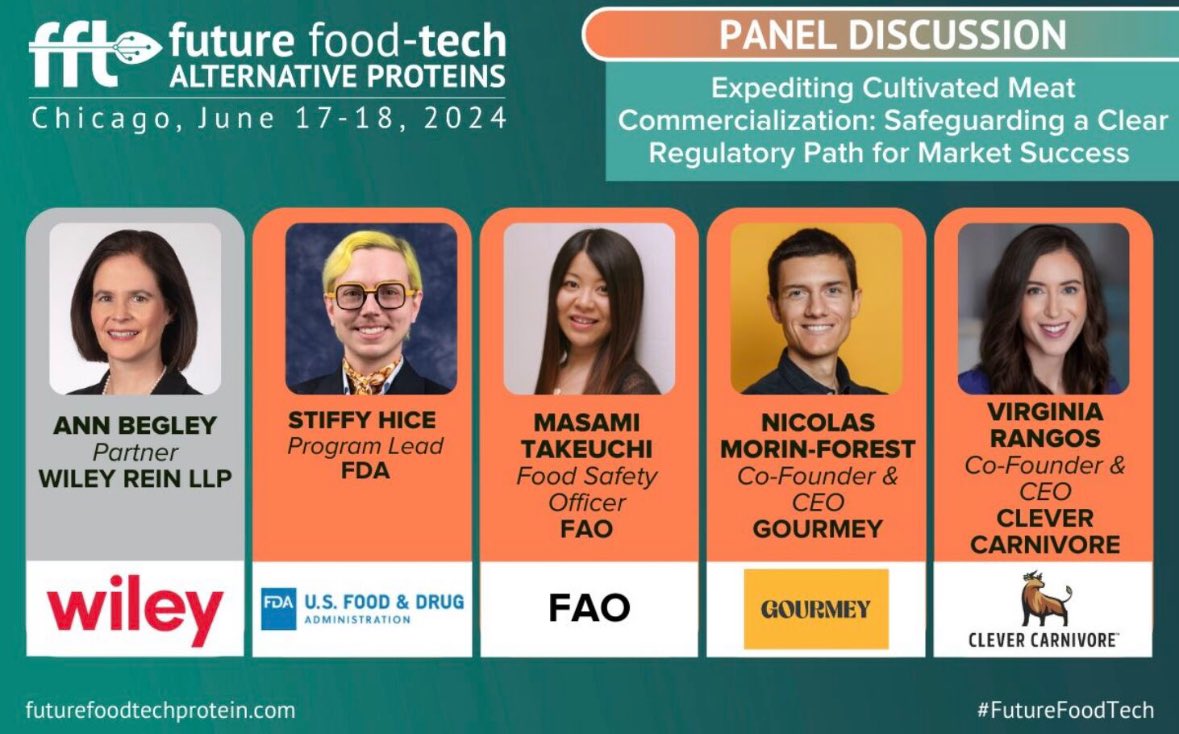 fft future food-tech
ALTERNATIVE PROTEINS
Chicago, June 17-18, 2024

PANEL DISCUSSION

Expediting Cultivated Meat Commercialization: Safeguarding a Clear Regulatory Path for Market Success

ANN BEGLEY
Partner
WILEY REIN LLP

wiley

STIFFY HICE
Program Lead
FDA

FDA U.S. FOOD & DRUG ADMINISTRATION

MASAMI TAKEUCHI
Food Safety Officer
FAO

FAO

NICOLAS MORIN-FOREST
Co-Founder & CEO
GOURMEY

GOURMEY

VIRGINIA RANGOS
Co-Founder & CEO
CLEVER CARNIVORE

CLEVER CARNIVORE

futurefoodtechprotein.com

#FutureFoodTech